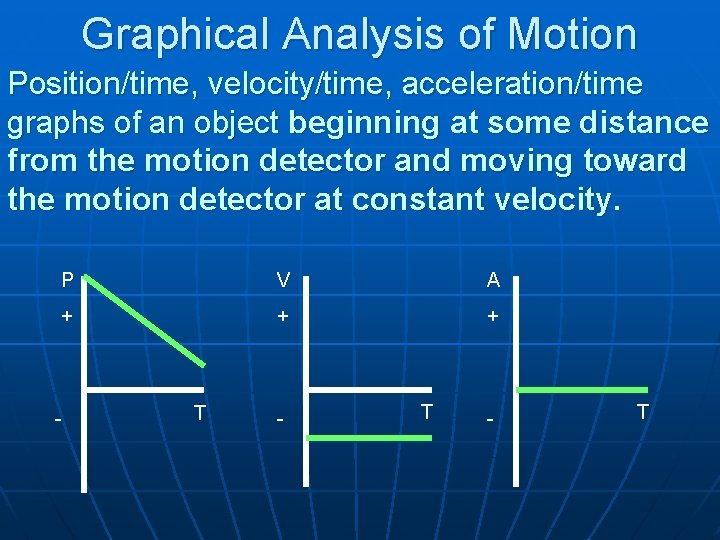 Graphical Analysis of Motion

Position/time, velocity/time, acceleration/time graphs of an object beginning at some distance from the motion detector and moving toward the motion detector at constant velocity.

P
+
-
T

V
+
-
T

A
+
-
T